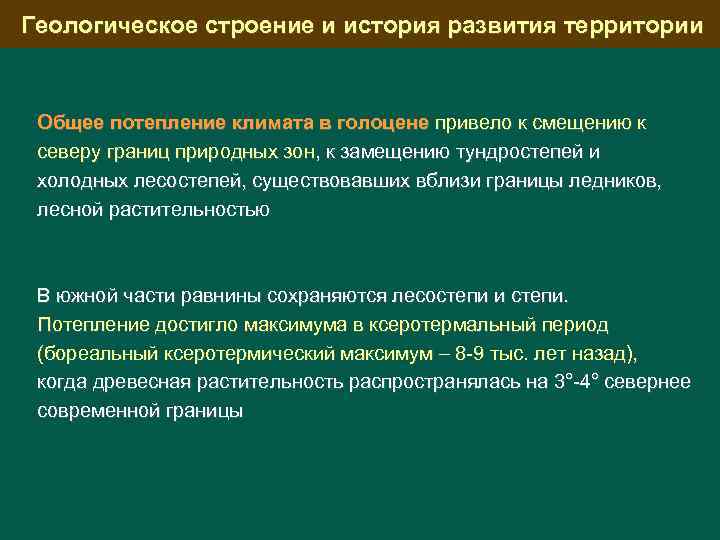 Геологическое строение и история развития территории

Общее потепление климата в голоцене привело к смещению к северу границ природных зон, к замещению тундростепей и холодных лесостепей, существовавших вблизи границы ледников, лесной растительностью

В южной части равнины сохраняются лесостепи и степи. Потепление достигло максимума в ксеротермальный период (бореальный ксеротермический максимум – 8-9 тыс. лет назад), когда древесная растительность распространялась на 3°-4° севернее современной границы